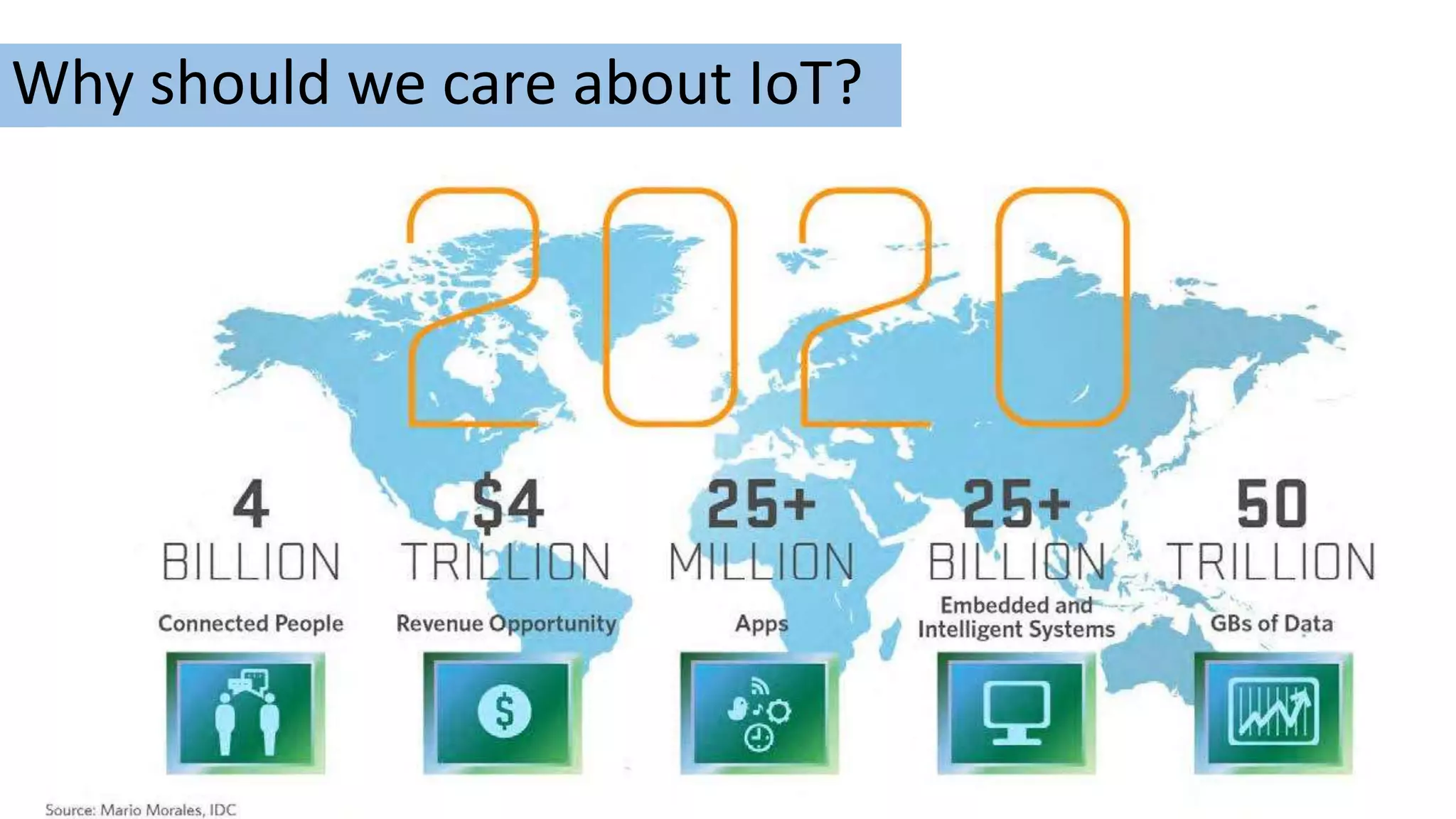 Why should we care about IoT?

2020

4 BILLION
Connected People

$4 TRILLION
Revenue Opportunity

25+ MILLION
Apps

25+ BILLION
Embedded and Intelligent Systems

50 TRILLION
GBs of Data

Source: Mario Morales, IDC